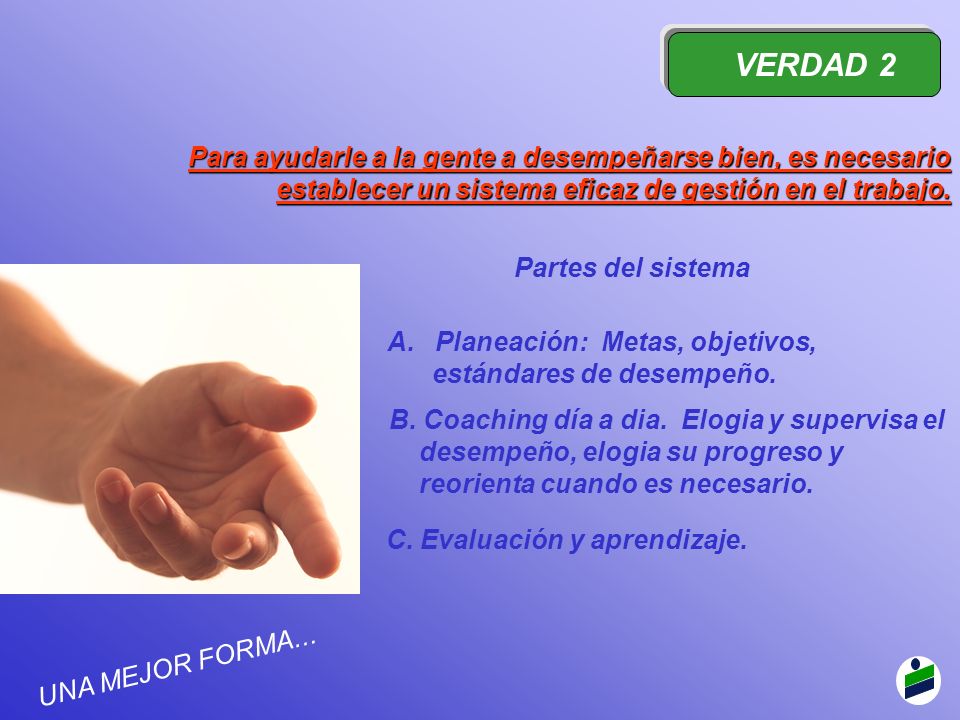 VERDAD 2

Para ayudarle a la gente a desempeñarse bien, es necesario establecer un sistema eficaz de gestión en el trabajo.

Partes del sistema

A. Planeación: Metas, objetivos, estándares de desempeño.

B. Coaching día a dia. Elogia y supervisa el desempeño, elogia su progreso y reorienta cuando es necesario.

C. Evaluación y aprendizaje.

UNA MEJOR FORMA...